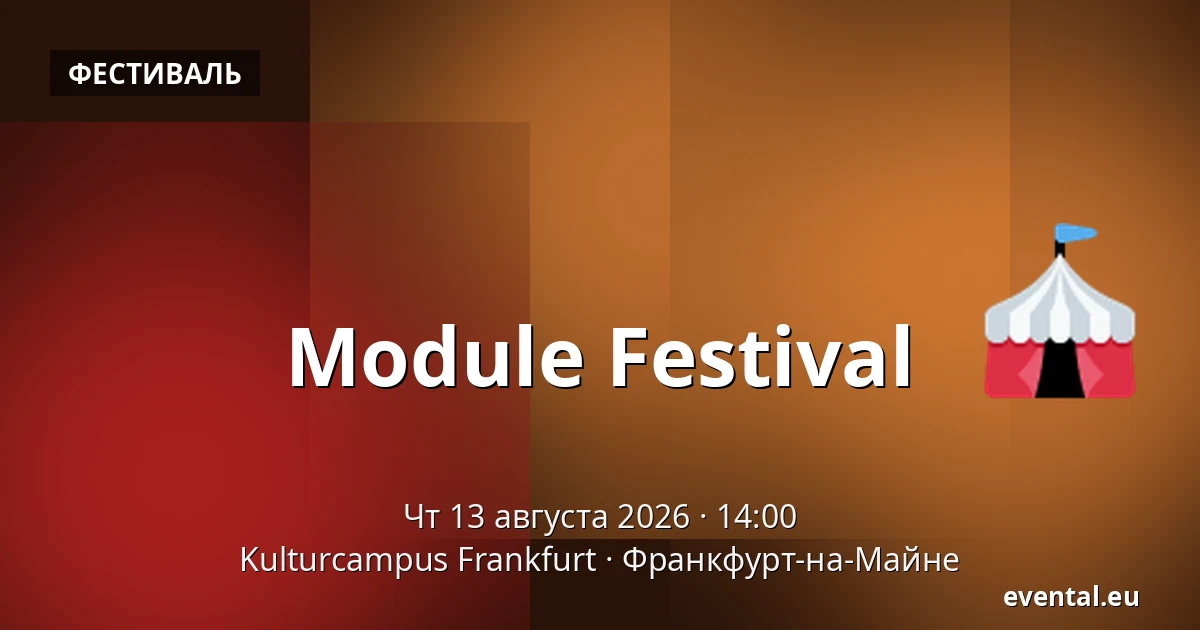 ФЕСТИВАЛЬ

Module Festival

Чт 13 августа 2026 · 14:00
Kulturcampus Frankfurt · Франкфурт-на-Майне

evental.eu